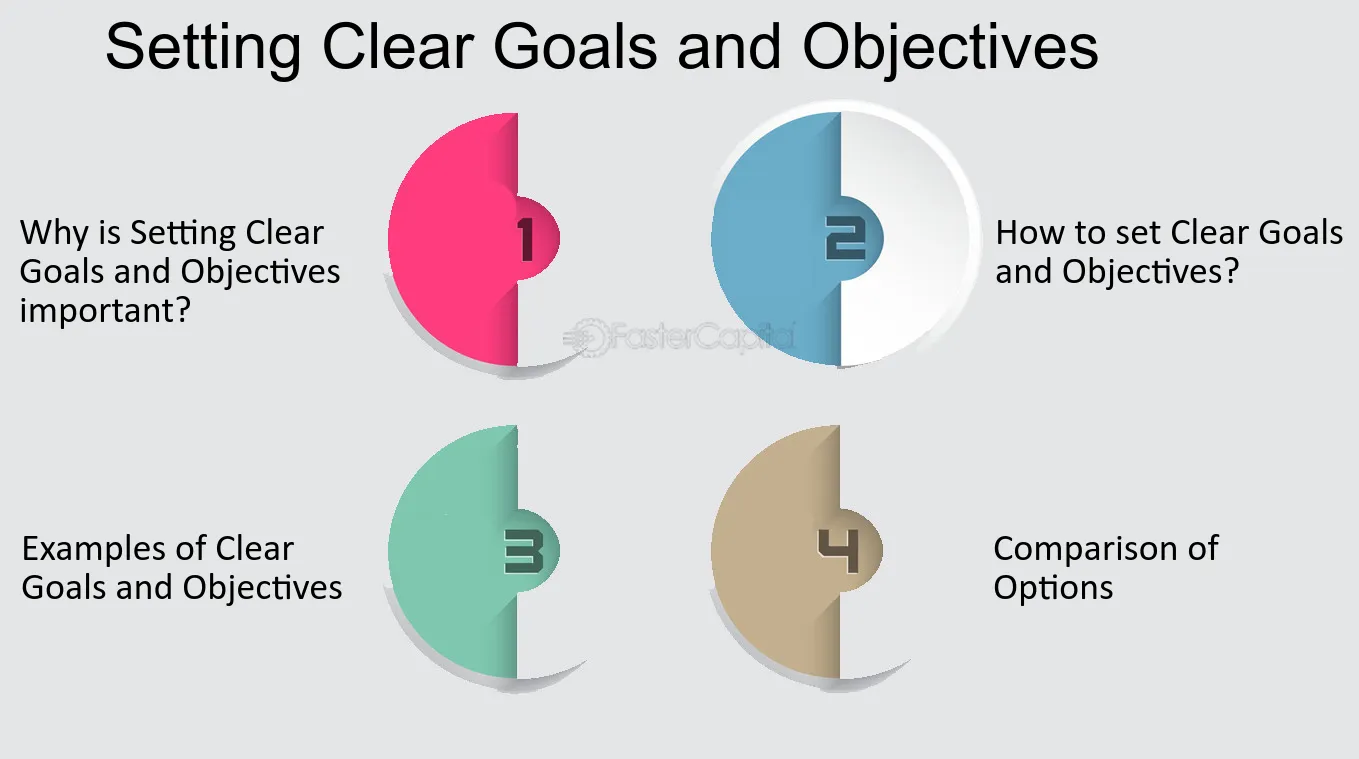 Setting Clear Goals and Objectives

Why is Setting Clear Goals and Objectives important?

1

2

How to set Clear Goals and Objectives?

FasterCapital

Examples of Clear Goals and Objectives

3

4

Comparison of Options